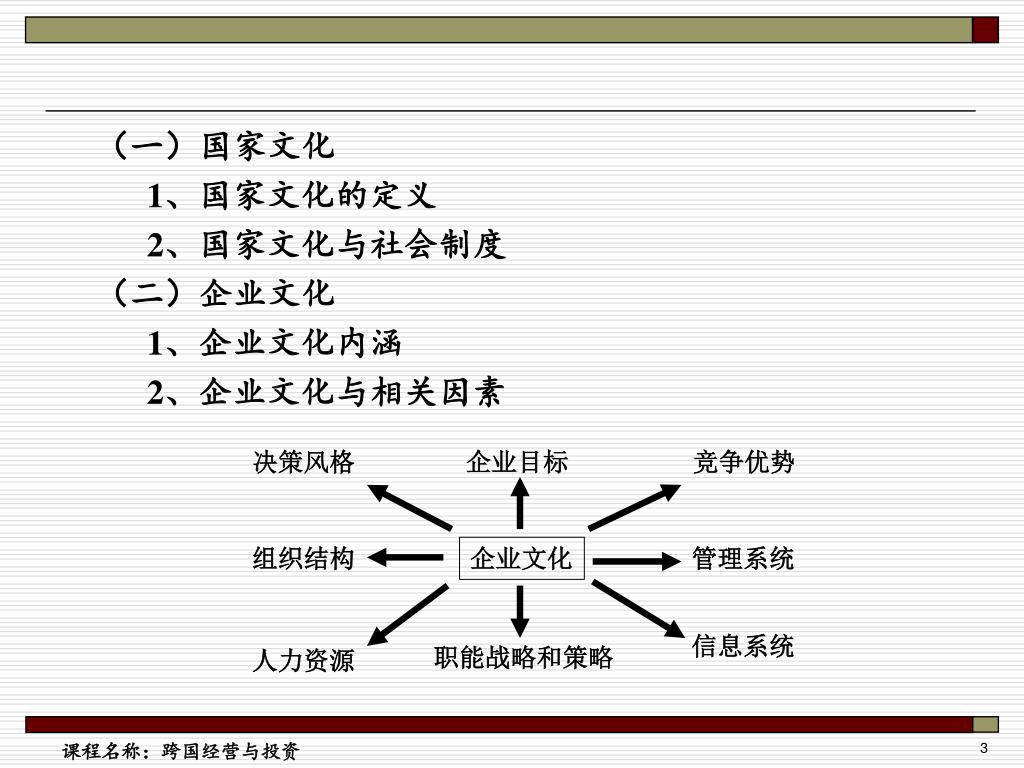 （一）国家文化
1、国家文化的定义
2、国家文化与社会制度
（二）企业文化
1、企业文化内涵
2、企业文化与相关因素

决策风格
企业目标
竞争优势
组织结构
企业文化
管理系统
人力资源
职能战略和策略
信息系统

课程名称：跨国经营与投资
3